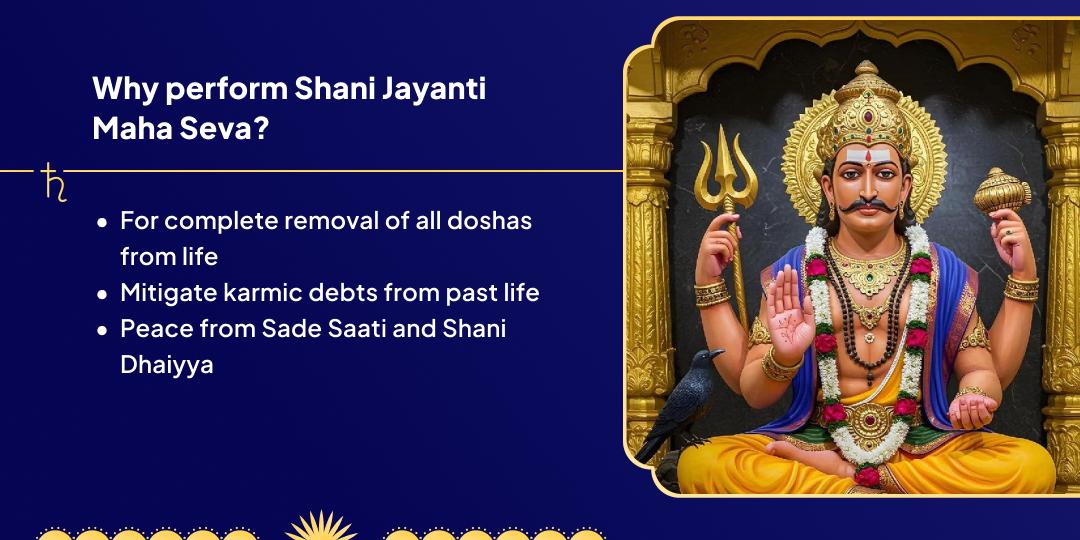 Why perform Shani Jayanti Maha Seva?

♄

- For complete removal of all doshas from life
- Mitigate karmic debts from past life
- Peace from Sade Saati and Shani Dhaiyya